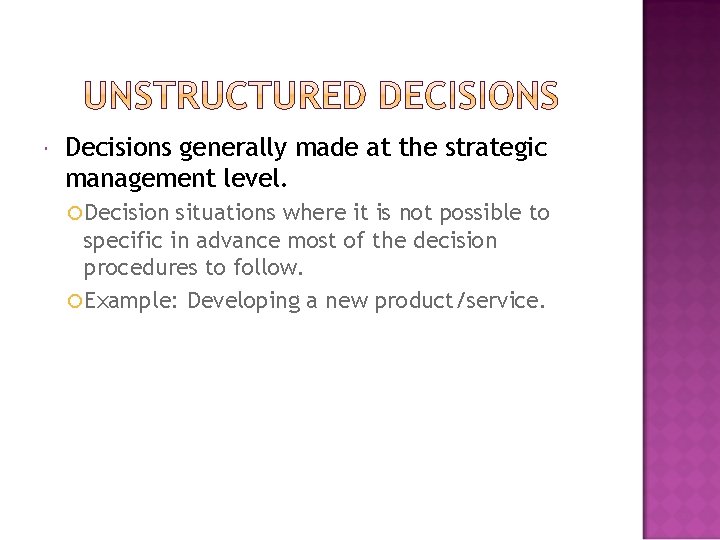 UNSTRUCTURED DECISIONS

Decisions generally made at the strategic management level.

Decision situations where it is not possible to specific in advance most of the decision procedures to follow.

Example: Developing a new product/service.